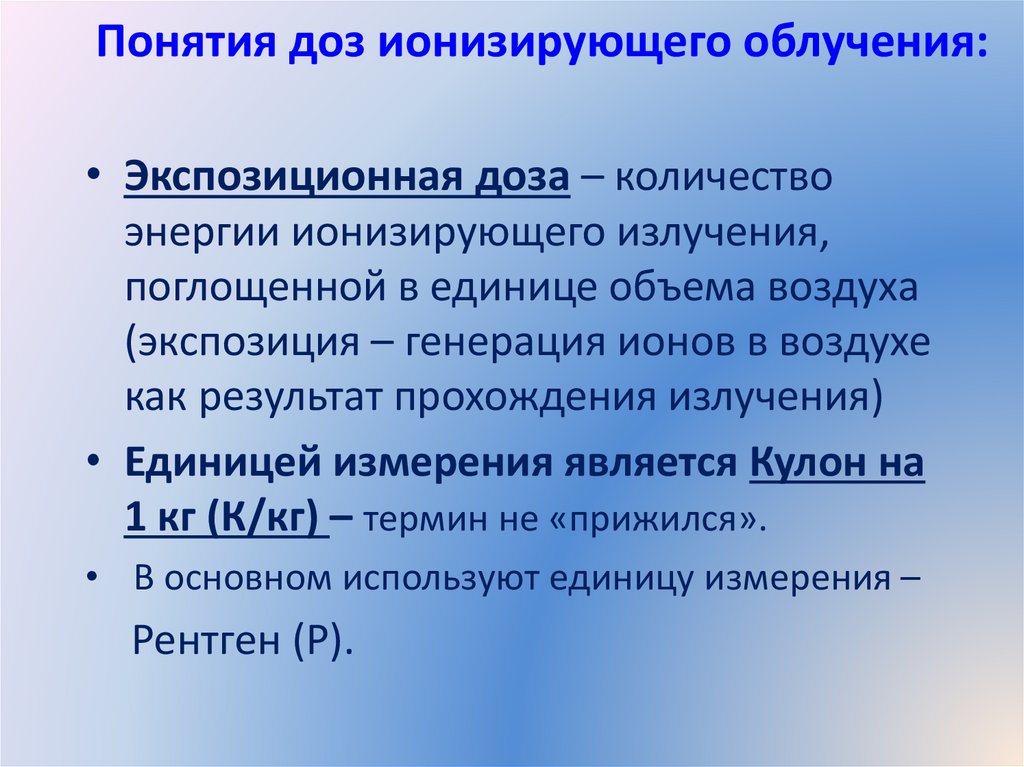 Понятия доз ионизирующего облучения:

• Экспозиционная доза – количество энергии ионизирующего излучения, поглощенной в единице объема воздуха (экспозиция – генерация ионов в воздухе как результат прохождения излучения)

• Единицей измерения является Кулон на 1 кг (К/кг) – термин не «прижился».

• В основном используют единицу измерения – Рентген (Р).